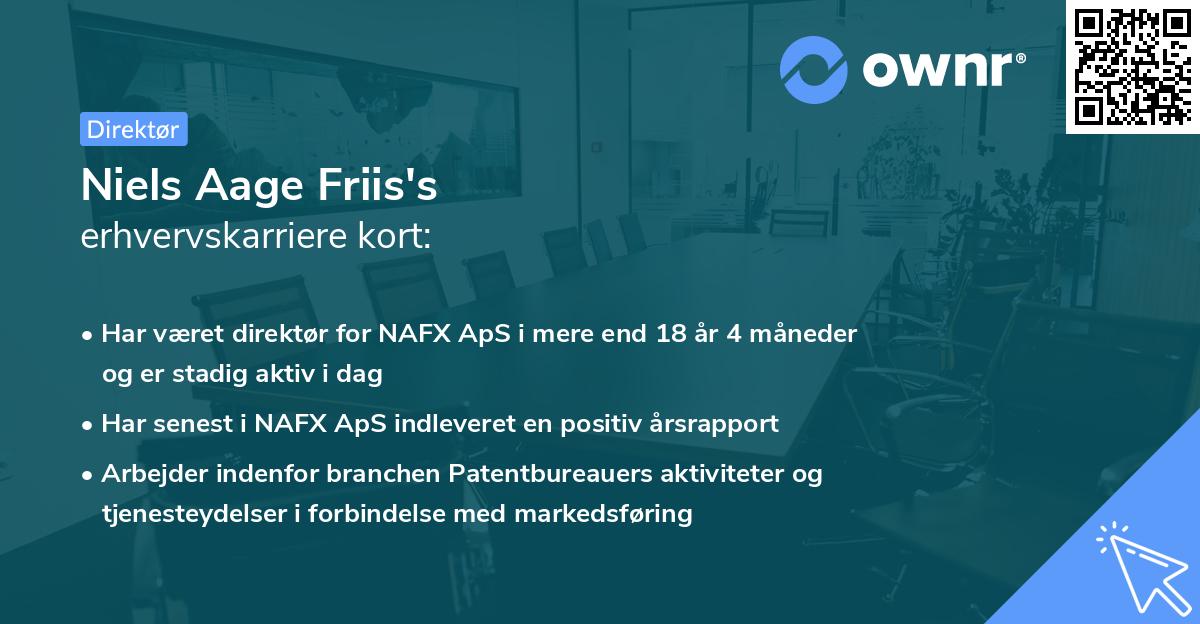 ownr®

Direktør

Niels Aage Friis's
erhvervskarriere kort:

• Har været direktør for NAFX ApS i mere end 18 år 4 måneder og er stadig aktiv i dag

• Har senest i NAFX ApS indleveret en positiv årsrapport

• Arbejder indenfor branchen Patentbureauers aktiviteter og tjenesteydelser i forbindelse med markedsføring